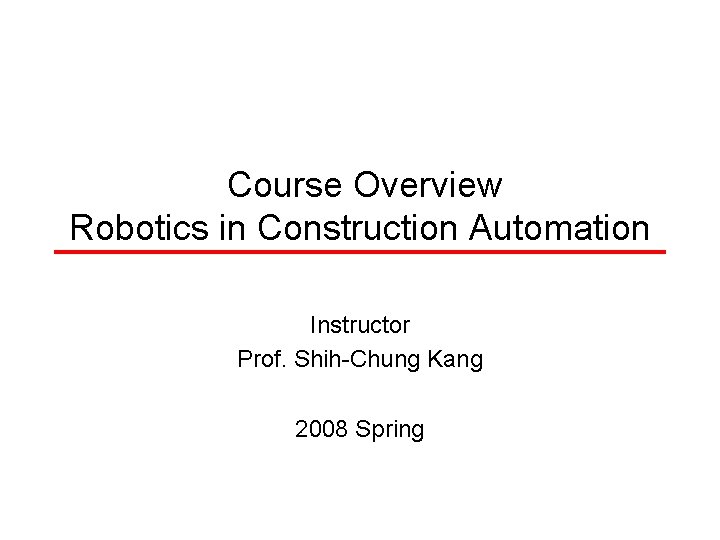 Course Overview
Robotics in Construction Automation

Instructor
Prof. Shih-Chung Kang

2008 Spring